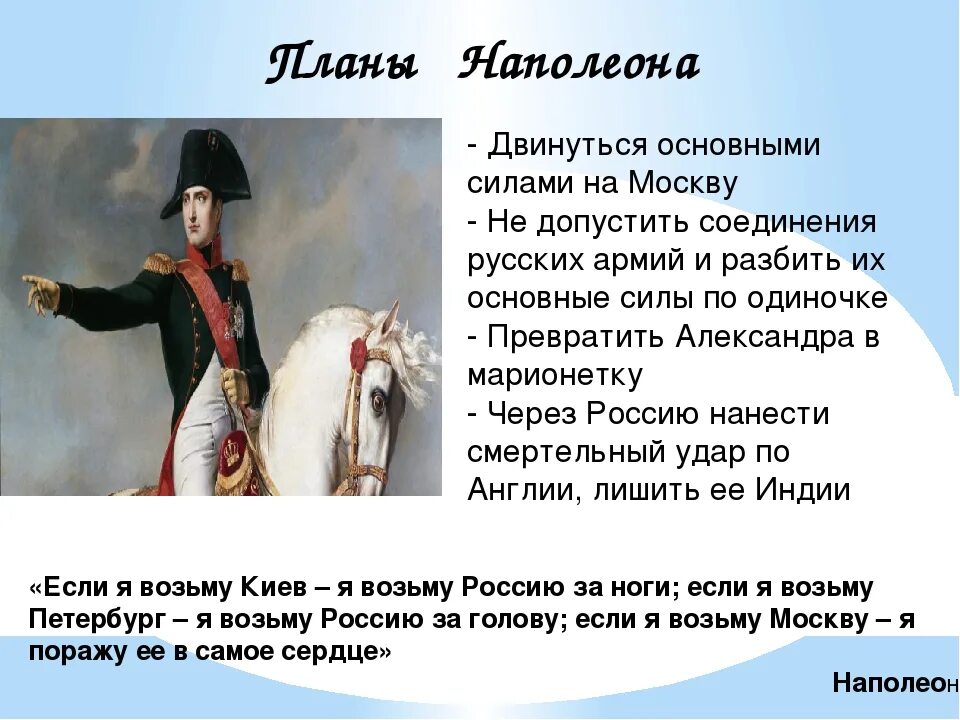 Планы Наполеона

- Двинуться основными силами на Москву
- Не допустить соединения русских армий и разбить их основные силы по одиночке
- Превратить Александра в марионетку
- Через Россию нанести смертельный удар по Англии, лишить ее Индии

«Если я возьму Киев – я возьму Россию за ноги; если я возьму Петербург – я возьму Россию за голову; если я возьму Москву – я поражу ее в самое сердце»

Наполеон